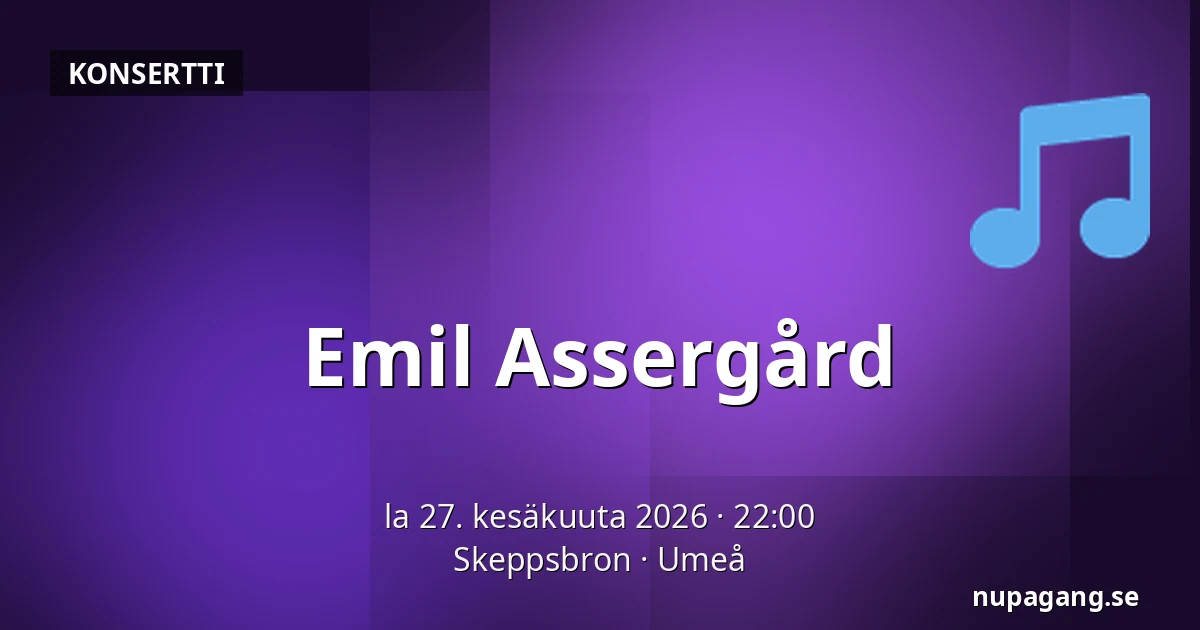 KONSERTTI

Emil Assergård

la 27. kesäkuuta 2026 · 22:00
Skeppsbron · Umeå

nupagang.se